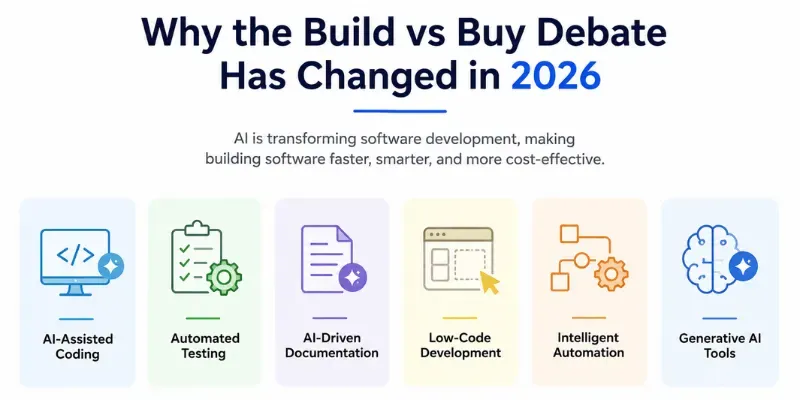 Why the Build vs Buy Debate Has Changed in 2026

AI is transforming software development, making building software faster, smarter, and more cost-effective.

</>

AI-Assisted Coding

Automated Testing

AI-Driven Documentation

Low-Code Development

Intelligent Automation

Generative AI Tools